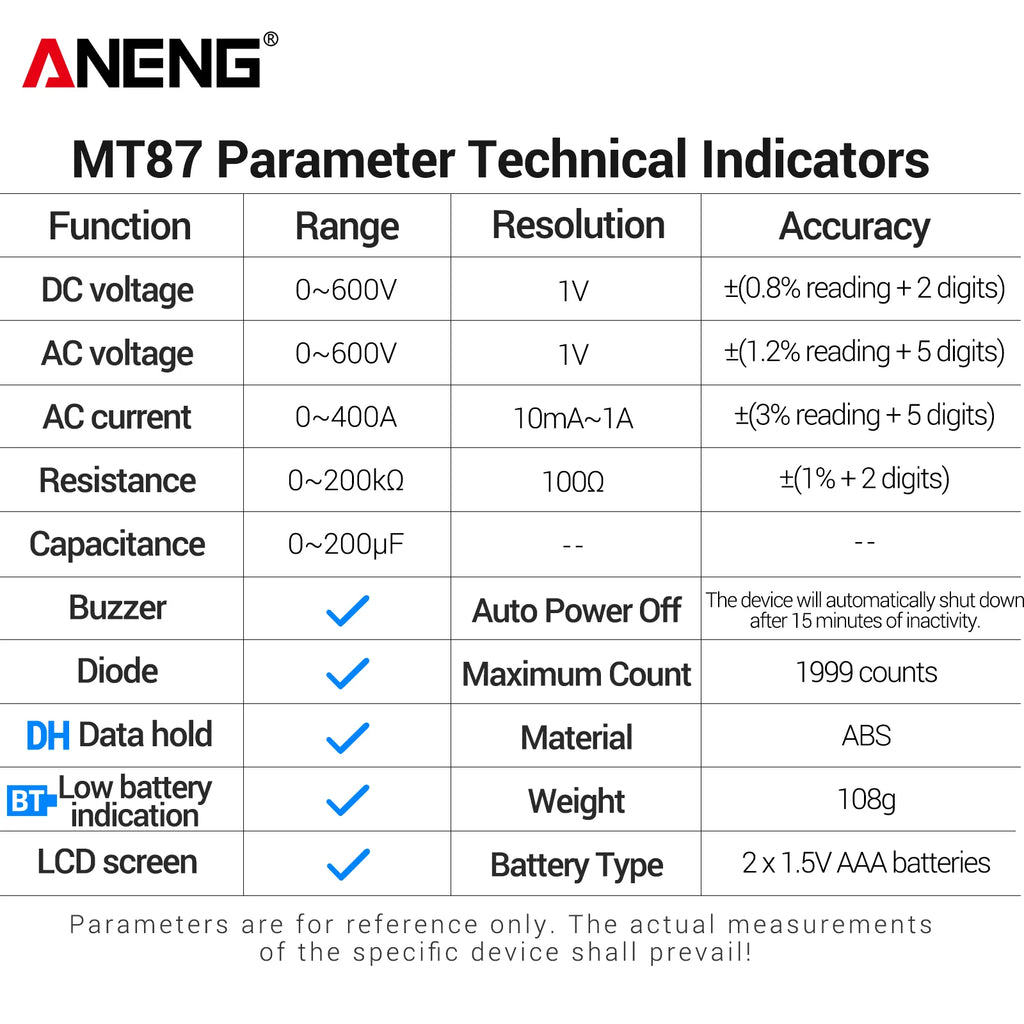 ANENG®

MT87 Parameter Technical Indicators

| Function | Range | Resolution | Accuracy |
|---|---|---|---|
| DC voltage | 0~600V | 1V | ±(0.8% reading + 2 digits) |
| AC voltage | 0~600V | 1V | ±(1.2% reading + 5 digits) |
| AC current | 0~400A | 10mA~1A | ±(3% reading + 5 digits) |
| Resistance | 0~200kΩ | 100Ω | ±(1% + 2 digits) |
| Capacitance | 0~200μF | -- | -- |
| Buzzer | ✓ | Auto Power Off | The device will automatically shut down after 15 minutes of inactivity. |
| Diode | ✓ | Maximum Count | 1999 counts |
| DH Data hold | ✓ | Material | ABS |
| BT Low battery indication | ✓ | Weight | 108g |
| LCD screen | ✓ | Battery Type | 2 x 1.5V AAA batteries |

Parameters are for reference only. The actual measurements of the specific device shall prevail!